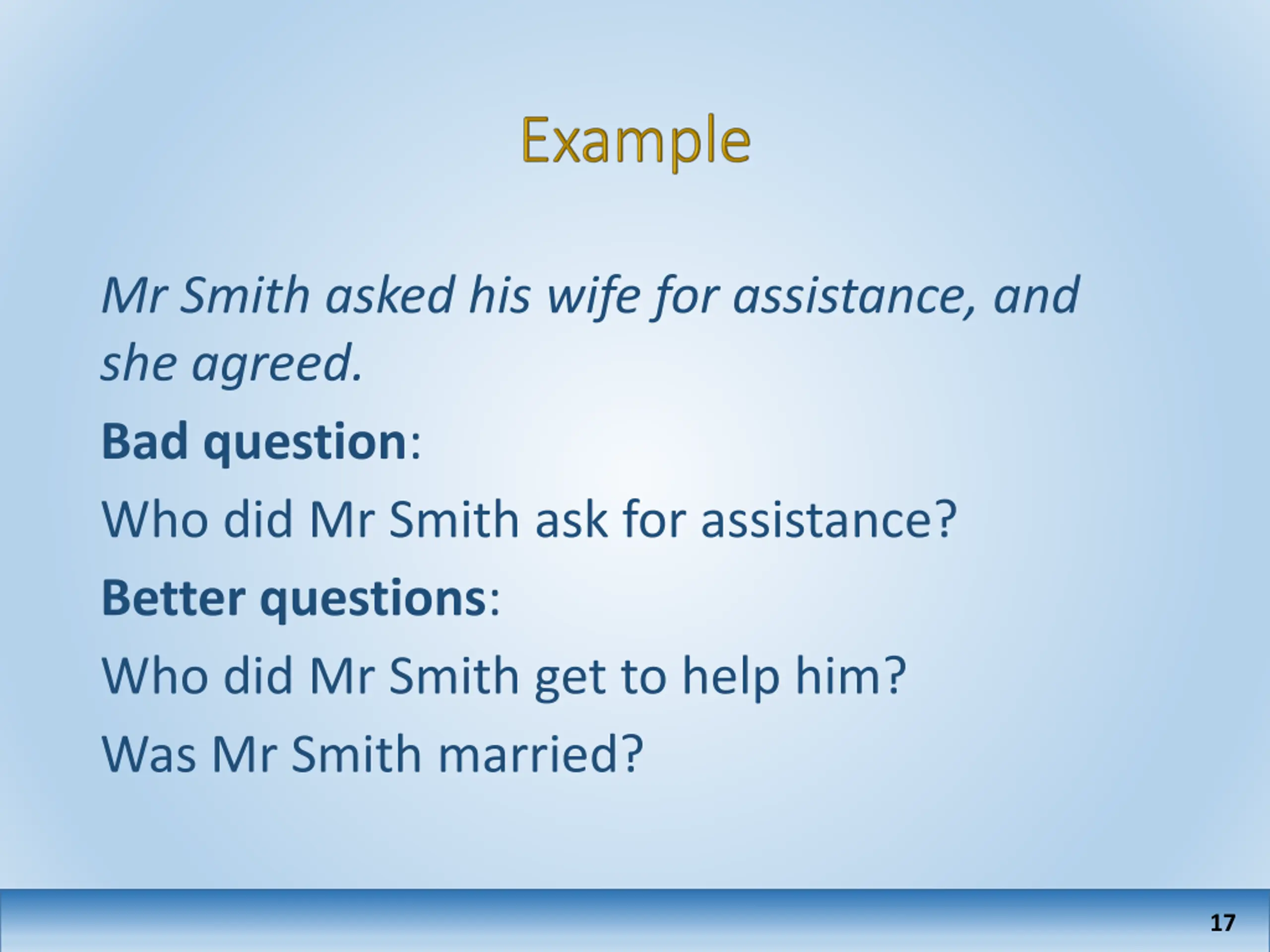 Example

Mr Smith asked his wife for assistance, and she agreed.

Bad question:

Who did Mr Smith ask for assistance?

Better questions:

Who did Mr Smith get to help him?

Was Mr Smith married?

17